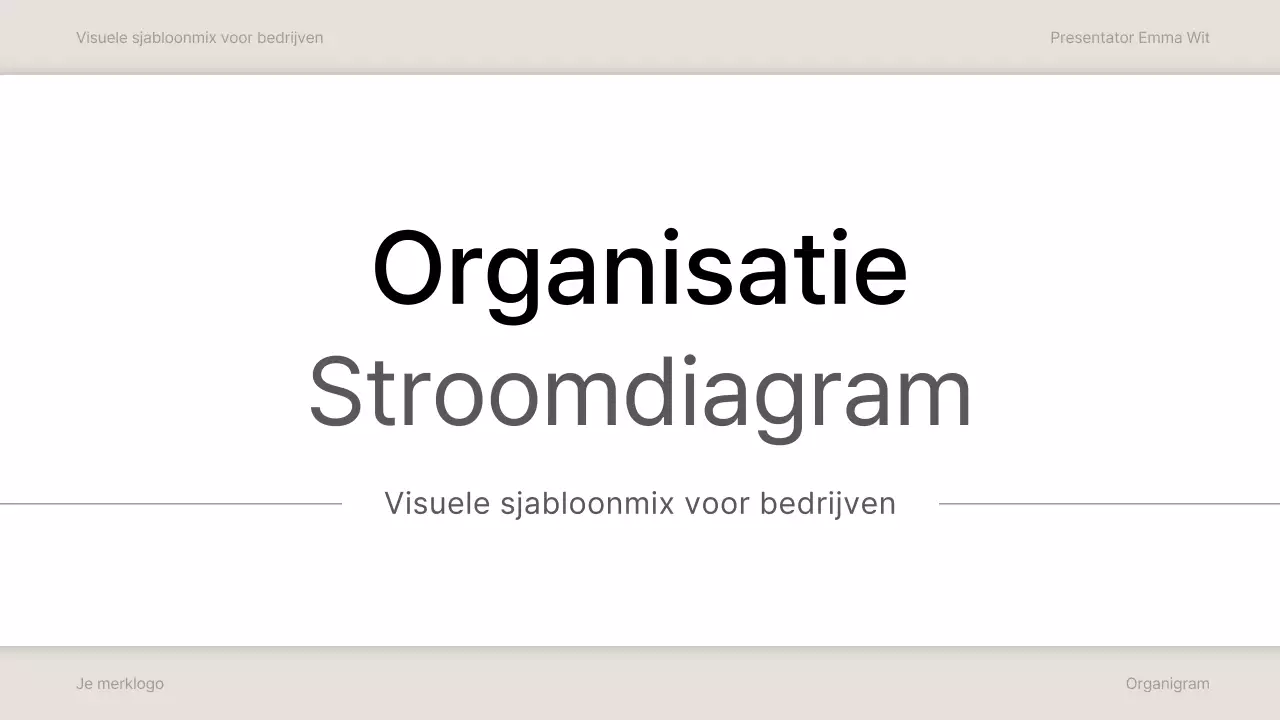 Visuele sjabloonmix voor bedrijven

Presentator Emma Wit

Organisatie
Stroomdiagram

Visuele sjabloonmix voor bedrijven

Je merklogo

Organigram